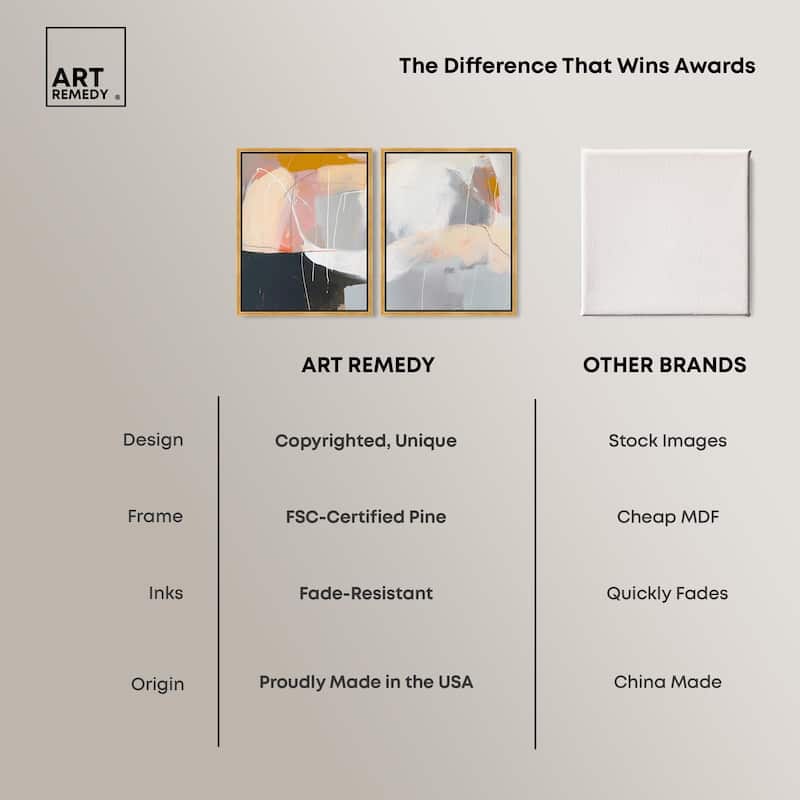 ART REMEDY ®

The Difference That Wins Awards

| | ART REMEDY | OTHER BRANDS |
|---|---|---|
| Design | Copyrighted, Unique | Stock Images |
| Frame | FSC-Certified Pine | Cheap MDF |
| Inks | Fade-Resistant | Quickly Fades |
| Origin | Proudly Made in the USA | China Made |